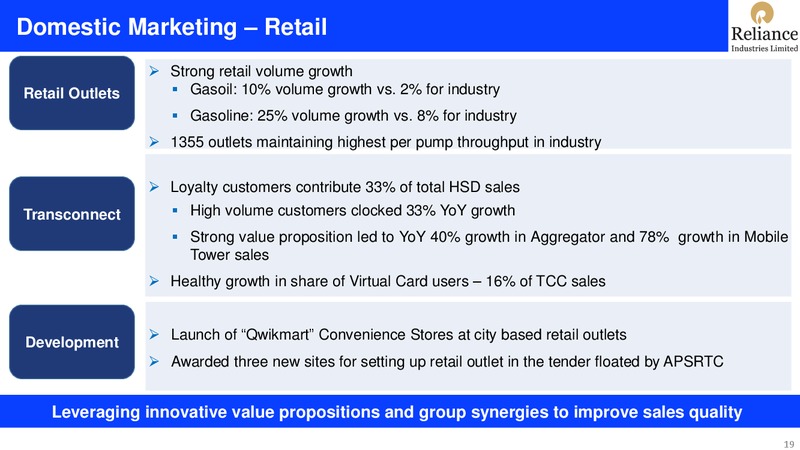 Domestic Marketing – Retail

Reliance
Industries Limited

Retail Outlets

➢ Strong retail volume growth
▪ Gasoil: 10% volume growth vs. 2% for industry
▪ Gasoline: 25% volume growth vs. 8% for industry
➢ 1355 outlets maintaining highest per pump throughput in industry

Transconnect

➢ Loyalty customers contribute 33% of total HSD sales
▪ High volume customers clocked 33% YoY growth
▪ Strong value proposition led to YoY 40% growth in Aggregator and 78% growth in Mobile Tower sales
➢ Healthy growth in share of Virtual Card users – 16% of TCC sales

Development

➢ Launch of "Qwikmart" Convenience Stores at city based retail outlets
➢ Awarded three new sites for setting up retail outlet in the tender floated by APSRTC

Leveraging innovative value propositions and group synergies to improve sales quality

19